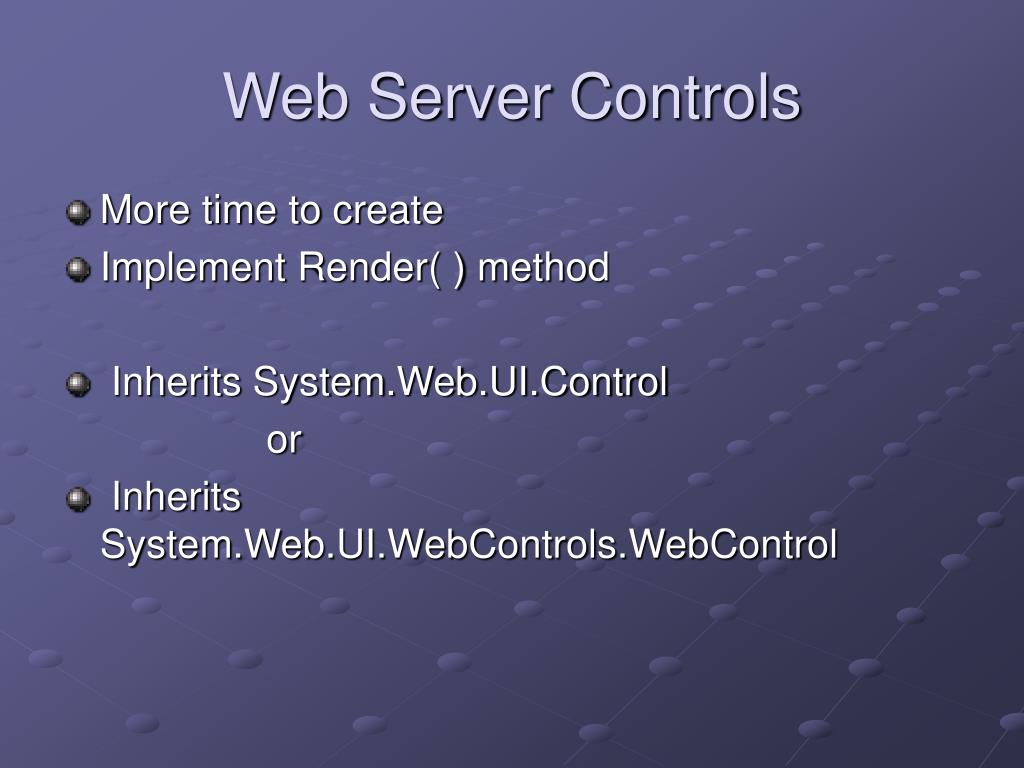 Web Server Controls

More time to create

Implement Render( ) method

Inherits System.Web.UI.Control

or

Inherits System.Web.UI.WebControls.WebControl